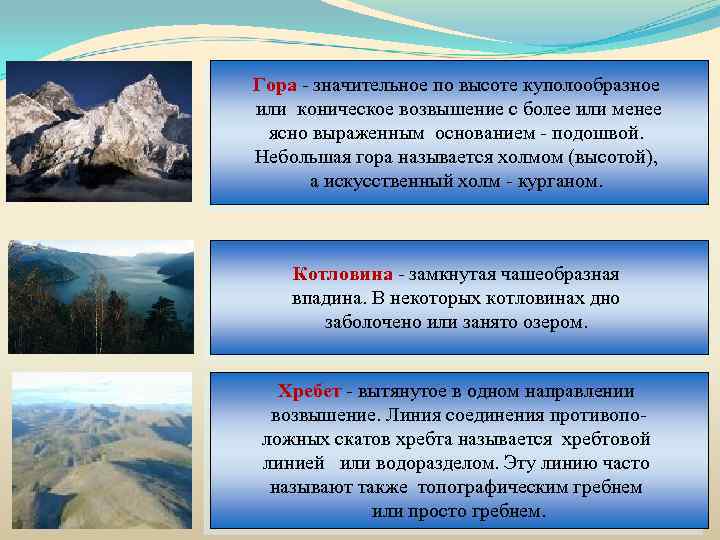 Гора - значительное по высоте куполообразное или коническое возвышение с более или менее ясно выраженным основанием - подошвой. Небольшая гора называется холмом (высотой), а искусственный холм - курганом.

Котловина - замкнутая чашеобразная впадина. В некоторых котловинах дно заболочено или занято озером.

Хребет - вытянутое в одном направлении возвышение. Линия соединения противоположных скатов хребта называется хребтовой линией или водоразделом. Эту линию часто называют также топографическим гребнем или просто гребнем.